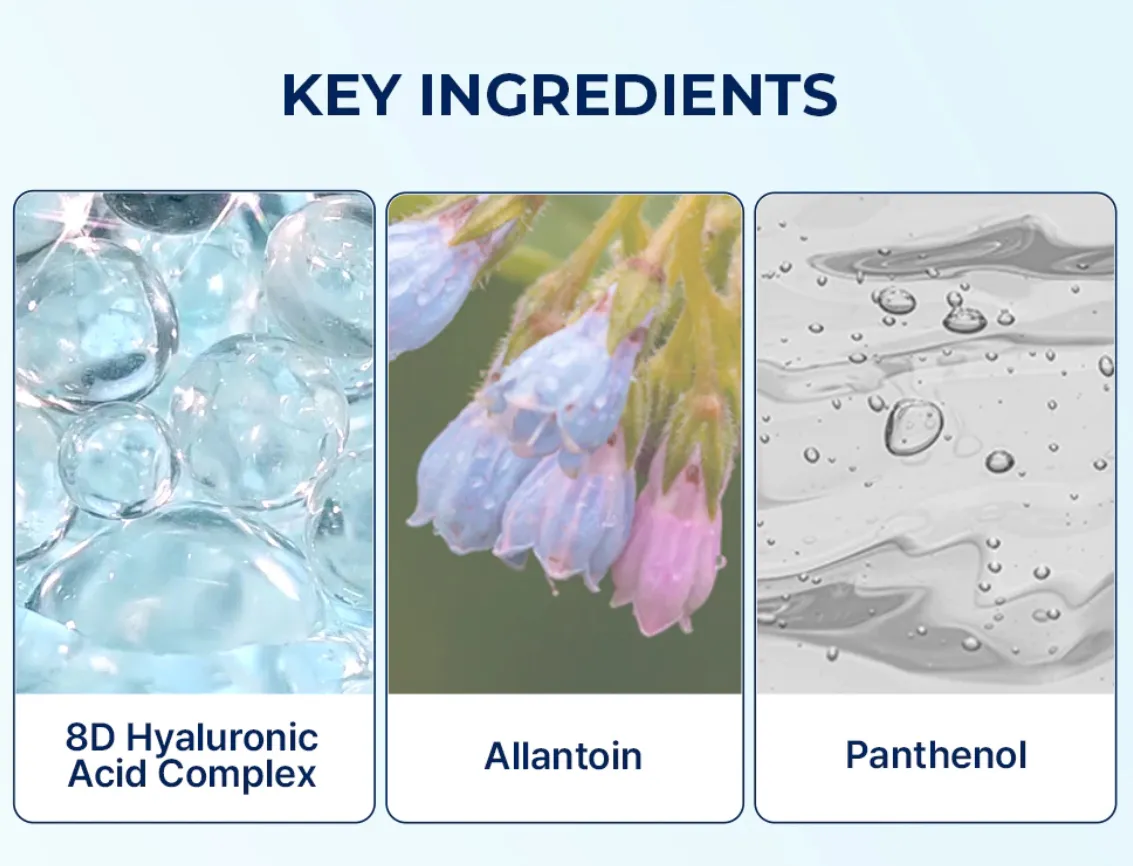 KEY INGREDIENTS

8D Hyaluronic Acid Complex

Allantoin

Panthenol